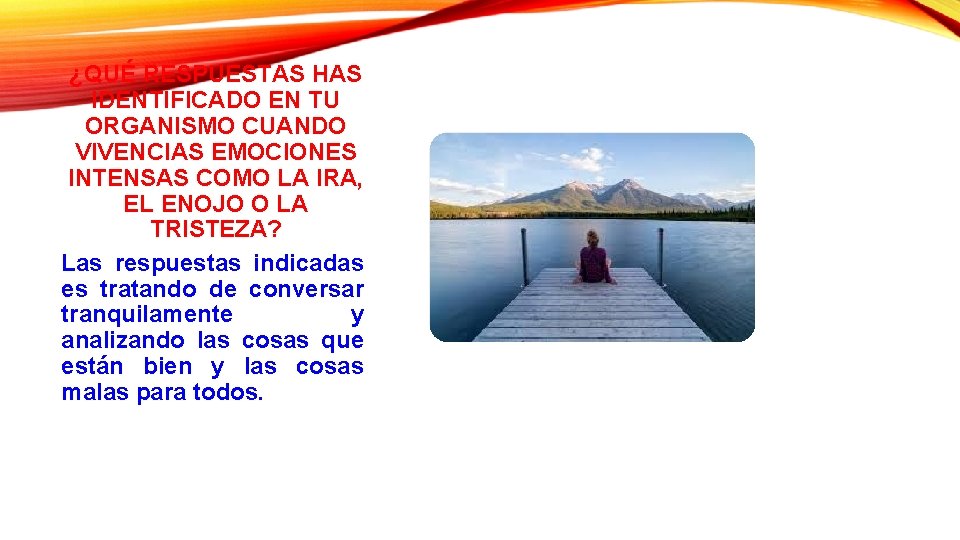 ¿QUÉ RESPUESTAS HAS IDENTIFICADO EN TU ORGANISMO CUANDO VIVENCIAS EMOCIONES INTENSAS COMO LA IRA, EL ENOJO O LA TRISTEZA?

Las respuestas indicadas es tratando de conversar tranquilamente y analizando las cosas que están bien y las cosas malas para todos.